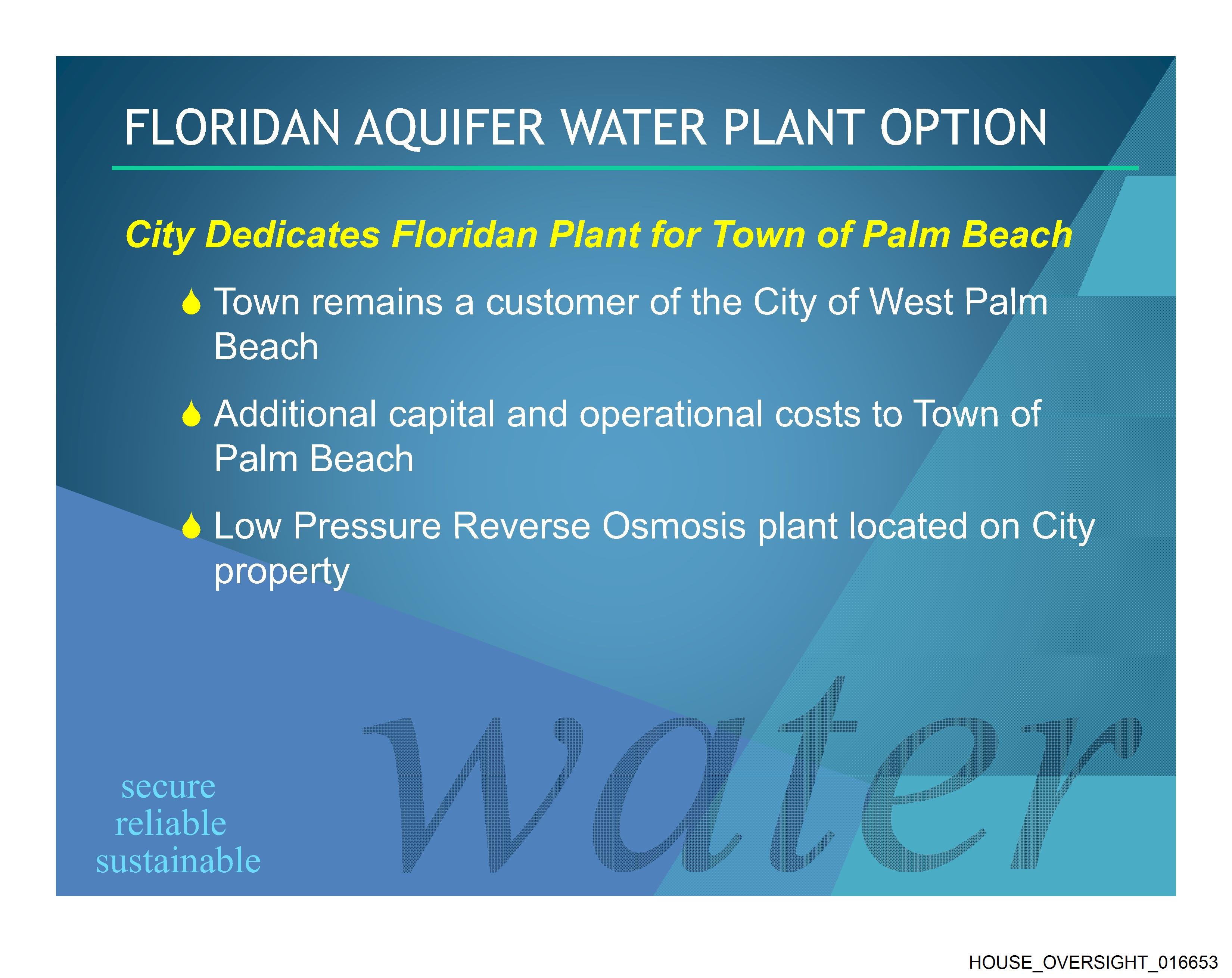 FLORIDAN AQUIFER WATER PLANT OPTION

City Dedicates Floridan Plant for Town of Palm Beach

Town remains a customer of the City of West Palm Beach

Additional capital and operational costs to Town of Palm Beach

Low Pressure Reverse Osmosis plant located on City property

secure
reliable
sustainable

water

HOUSE_OVERSIGHT_016653